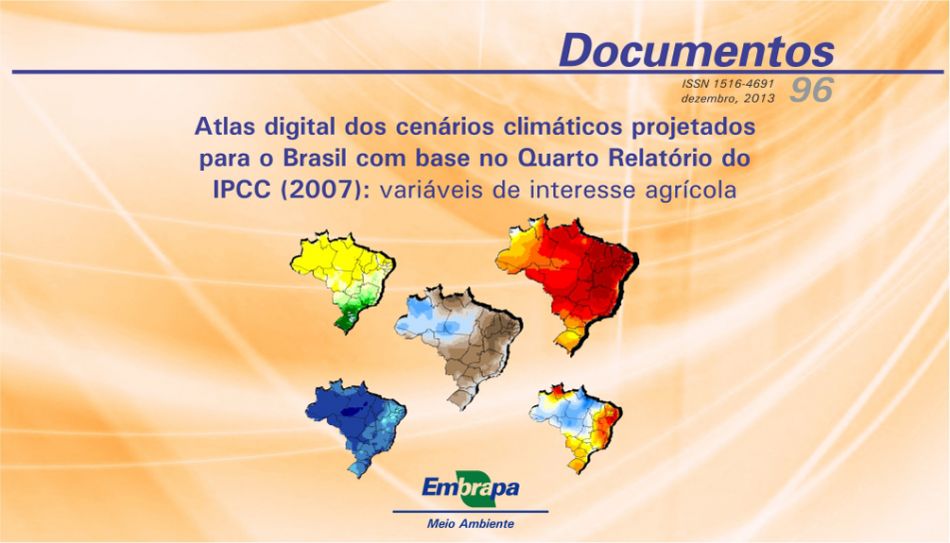 Documentos

ISSN 1516-4691
dezembro, 2013

96

Atlas digital dos cenários climáticos projetados para o Brasil com base no Quarto Relatório do IPCC (2007): variáveis de interesse agrícola

Embrapa

Meio Ambiente